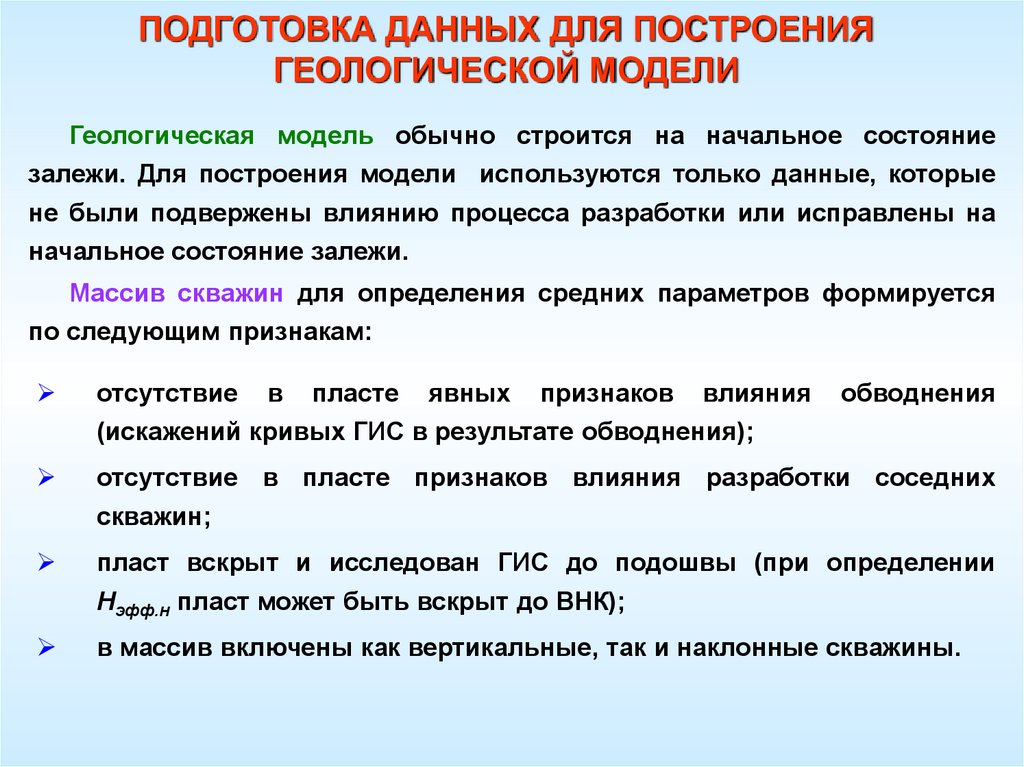 ПОДГОТОВКА ДАННЫХ ДЛЯ ПОСТРОЕНИЯ ГЕОЛОГИЧЕСКОЙ МОДЕЛИ

Геологическая модель обычно строится на начальное состояние залежи. Для построения модели используются только данные, которые не были подвержены влиянию процесса разработки или исправлены на начальное состояние залежи.

Массив скважин для определения средних параметров формируется по следующим признакам:

➢ отсутствие в пласте явных признаков влияния обводнения (искажений кривых ГИС в результате обводнения);

➢ отсутствие в пласте признаков влияния разработки соседних скважин;

➢ пласт вскрыт и исследован ГИС до подошвы (при определении $H_{эфф.н}$ пласт может быть вскрыт до ВНК);

➢ в массив включены как вертикальные, так и наклонные скважины.